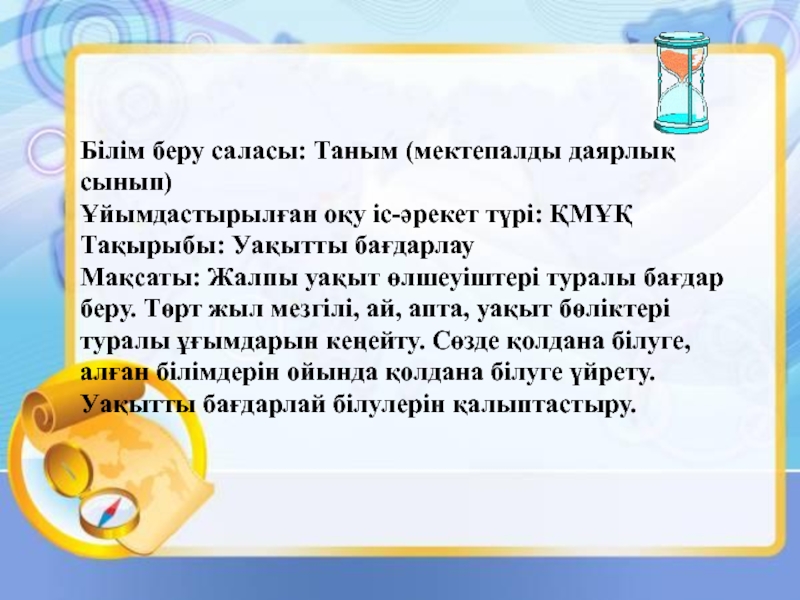 Білім беру саласы: Таным (мектепалды даярлық сынып)
Ұйымдастырылған оқу іс-әрекет түрі: ҚМҰҚ
Тақырыбы: Уақытты бағдарлау
Мақсаты: Жалпы уақыт өлшеуіштері туралы бағдар беру. Төрт жыл мезгілі, ай, апта, уақыт бөліктері туралы ұғымдарын кеңейту. Сөзде қолдана білуге, алған білімдерін ойында қолдана білуге үйрету. Уақытты бағдарлай білулерін қалыптастыру.